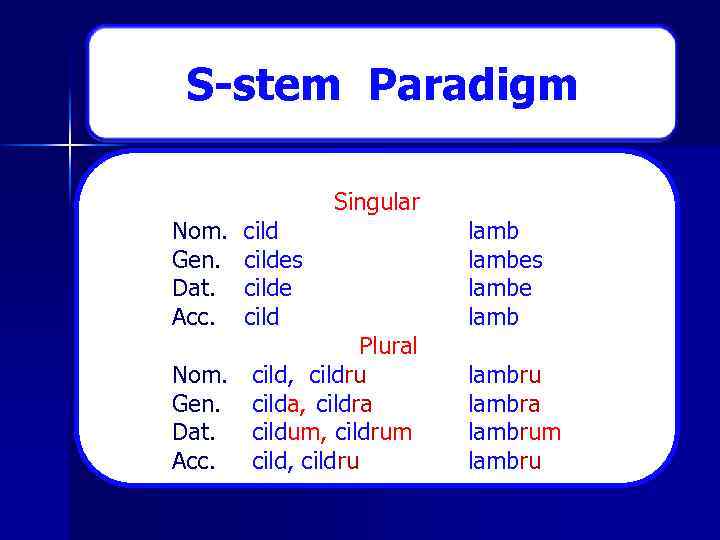 S-stem Paradigm

Singular

| | | |
|---|---|---|
| Nom. | cild | lamb |
| Gen. | cildes | lambes |
| Dat. | cilde | lambe |
| Acc. | cild | lamb |

Plural

| | | |
|---|---|---|
| Nom. | cild, cildru | lambru |
| Gen. | cilda, cildra | lambra |
| Dat. | cildum, cildrum | lambrum |
| Acc. | cild, cildru | lambru |